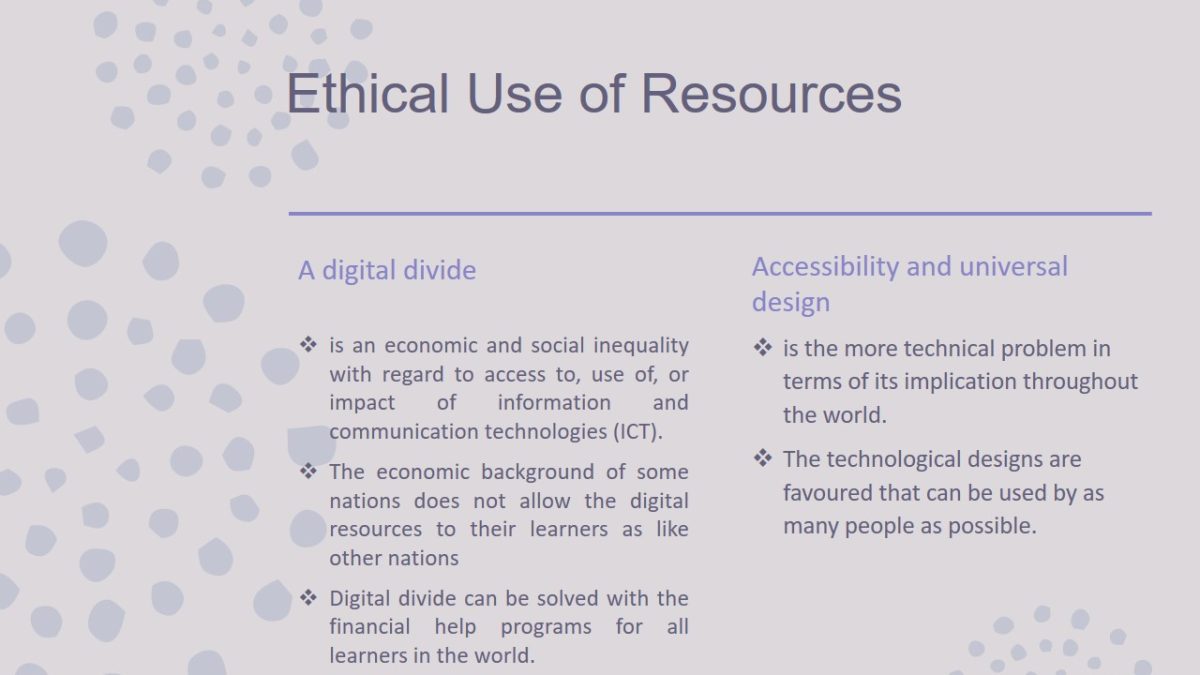 Ethical Use of Resources

A digital divide

❖ is an economic and social inequality with regard to access to, use of, or impact of information and communication technologies (ICT).

❖ The economic background of some nations does not allow the digital resources to their learners as like other nations

❖ Digital divide can be solved with the financial help programs for all learners in the world.

Accessibility and universal design

❖ is the more technical problem in terms of its implication throughout the world.

❖ The technological designs are favoured that can be used by as many people as possible.